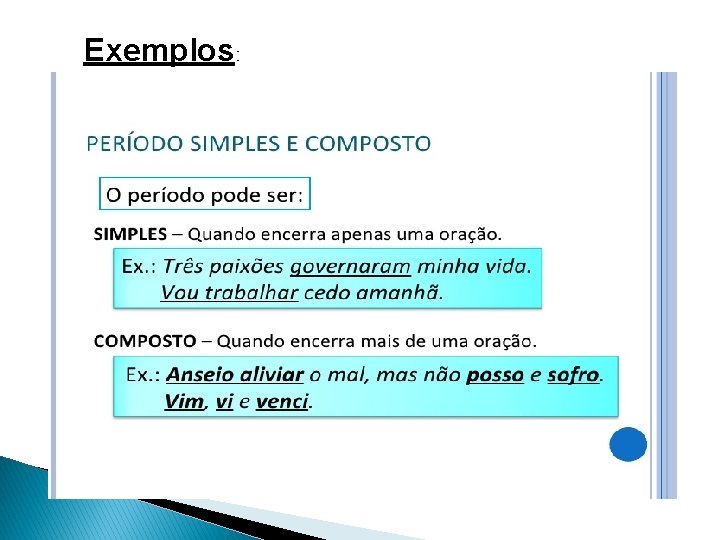 Exemplos:

PERÍODO SIMPLES E COMPOSTO

O período pode ser:

SIMPLES – Quando encerra apenas uma oração.

Ex.: Três paixões governaram minha vida.
Vou trabalhar cedo amanhã.

COMPOSTO – Quando encerra mais de uma oração.

Ex.: Anseio aliviar o mal, mas não posso e sofro.
Vim, vi e venci.